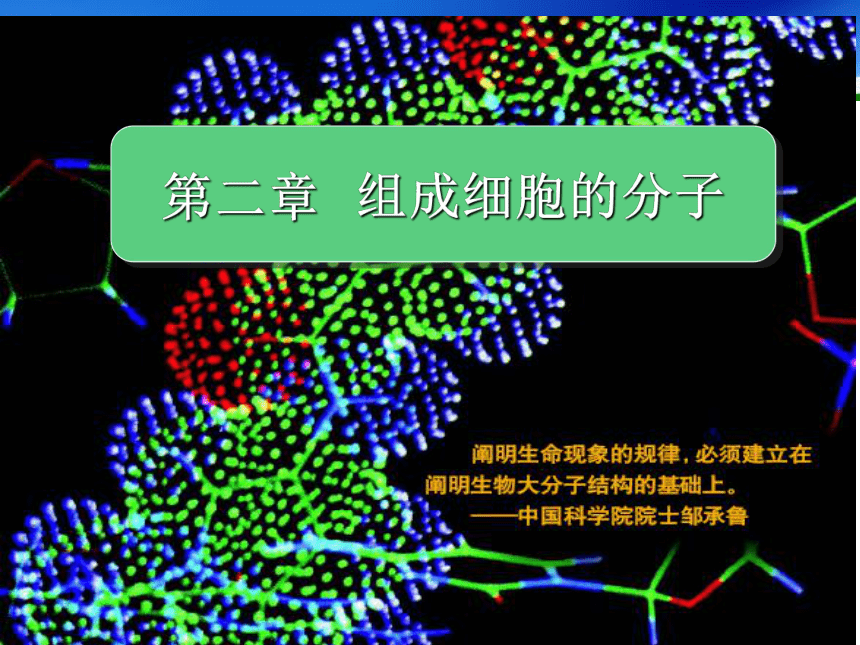 第二章　组成细胞的分子

阐明生命现象的规律，必须建立在阐明生物大分子结构的基础上。
——中国科学院院士邹承鲁